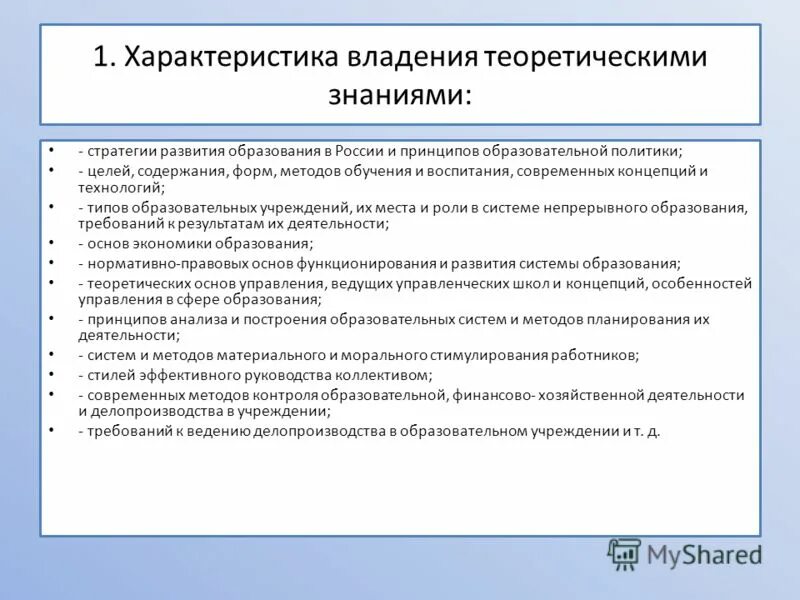 1. Характеристика владения теоретическими знаниями:

• - стратегии развития образования в России и принципов образовательной политики;
• - целей, содержания, форм, методов обучения и воспитания, современных концепций и технологий;
• - типов образовательных учреждений, их места и роли в системе непрерывного образования, требований к результатам их деятельности;
• - основ экономики образования;
• - нормативно-правовых основ функционирования и развития системы образования;
• - теоретических основ управления, ведущих управленческих школ и концепций, особенностей управления в сфере образования;
• - принципов анализа и построения образовательных систем и методов планирования их деятельности;
• - систем и методов материального и морального стимулирования работников;
• - стилей эффективного руководства коллективом;
• - современных методов контроля образовательной, финансово- хозяйственной деятельности и делопроизводства в учреждении;
• - требований к ведению делопроизводства в образовательном учреждении и т. д.

MyShared